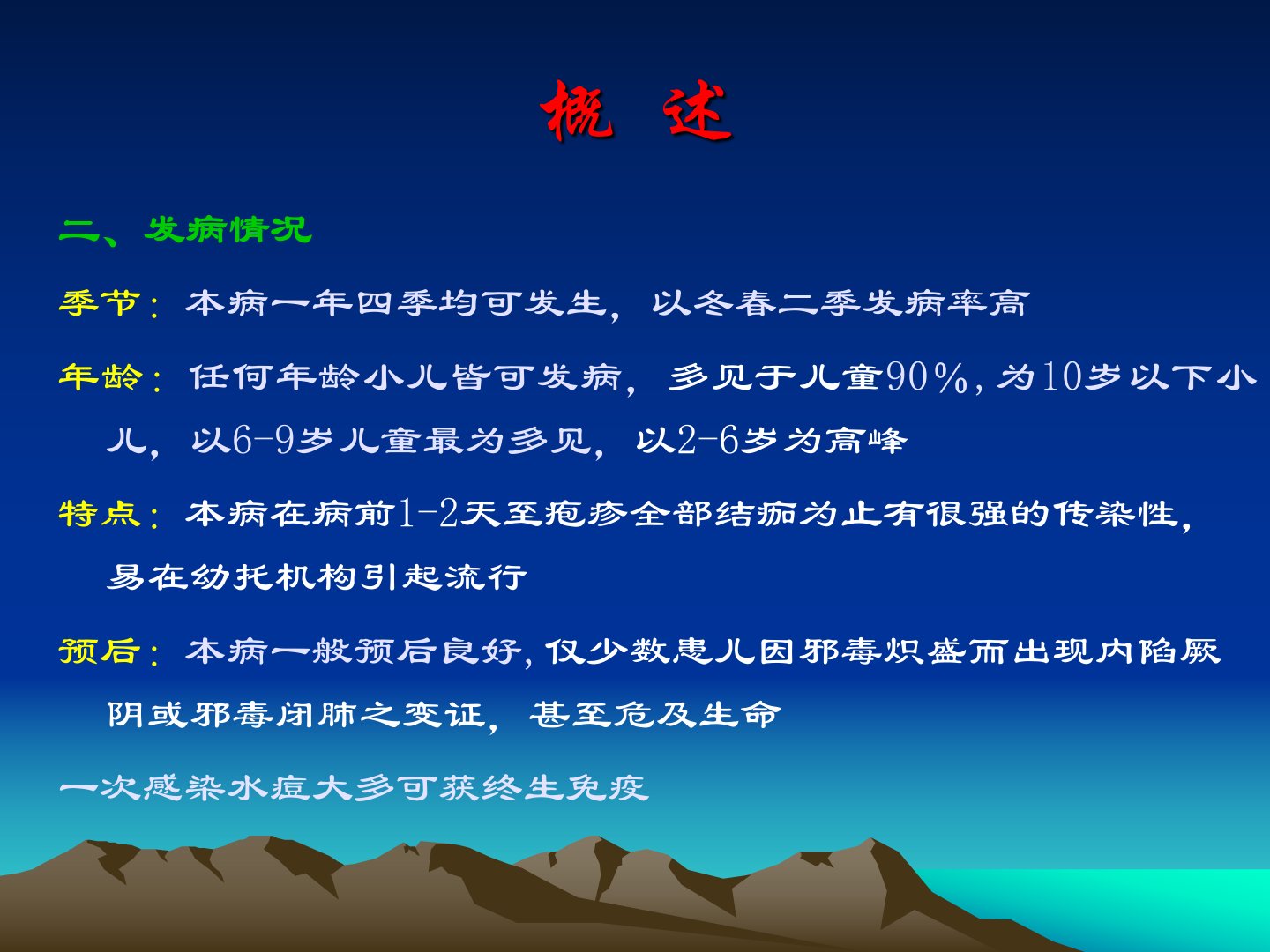 概 述

二、发病情况

季节：本病一年四季均可发生，以冬春二季发病率高

年龄：任何年龄小儿皆可发病，多见于儿童90%，为10岁以下小儿，以6-9岁儿童最为多见，以2-6岁为高峰

特点：本病在病前1-2天至疱疹全部结痂为止有很强的传染性，易在幼托机构引起流行

预后：本病一般预后良好，仅少数患儿因邪毒炽盛而出现内陷厥阴或邪毒闭肺之变证，甚至危及生命

一次感染水痘大多可获终生免疫